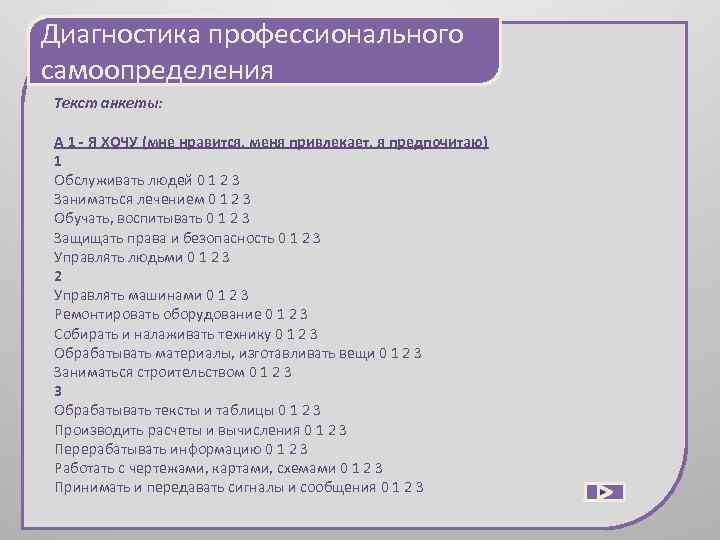 Диагностика профессионального самоопределения

Текст анкеты:

А 1 - Я ХОЧУ (мне нравится, меня привлекает, я предпочитаю)
1
Обслуживать людей 0 1 2 3
Заниматься лечением 0 1 2 3
Обучать, воспитывать 0 1 2 3
Защищать права и безопасность 0 1 2 3
Управлять людьми 0 1 2 3
2
Управлять машинами 0 1 2 3
Ремонтировать оборудование 0 1 2 3
Собирать и налаживать технику 0 1 2 3
Обрабатывать материалы, изготавливать вещи 0 1 2 3
Заниматься строительством 0 1 2 3
3
Обрабатывать тексты и таблицы 0 1 2 3
Производить расчеты и вычисления 0 1 2 3
Перерабатывать информацию 0 1 2 3
Работать с чертежами, картами, схемами 0 1 2 3
Принимать и передавать сигналы и сообщения 0 1 2 3